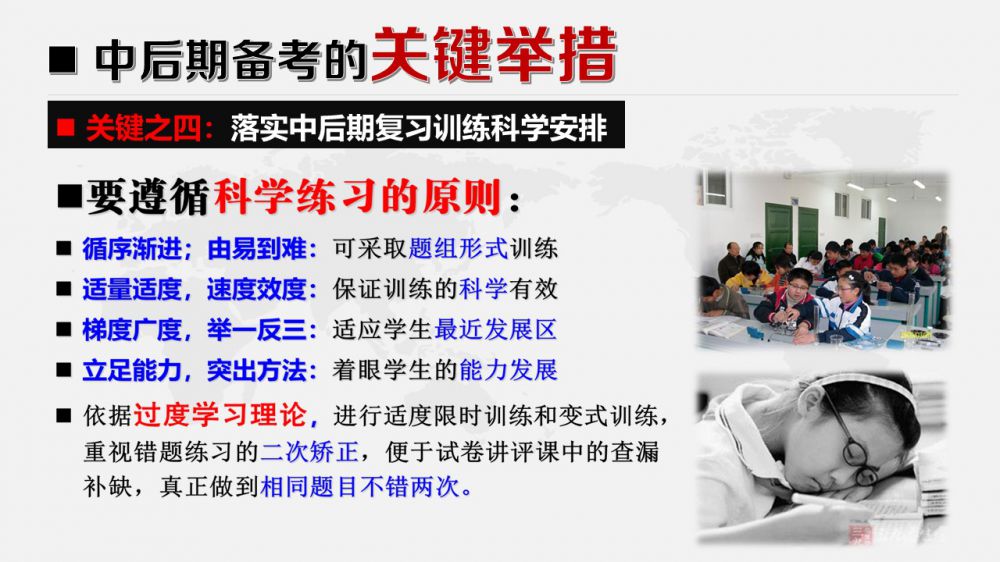 ■ 中后期备考的关键举措

■ 关键之四：落实中后期复习训练科学安排

■要遵循科学练习的原则：

■ 循序渐进；由易到难：可采取题组形式训练

■ 适量适度，速度效度：保证训练的科学有效

■ 梯度广度，举一反三：适应学生最近发展区

■ 立足能力，突出方法：着眼学生的能力发展

■ 依据过度学习理论，进行适度限时训练和变式训练，重视错题练习的二次矫正，便于试卷讲评课中的查漏补缺，真正做到相同题目不错两次。